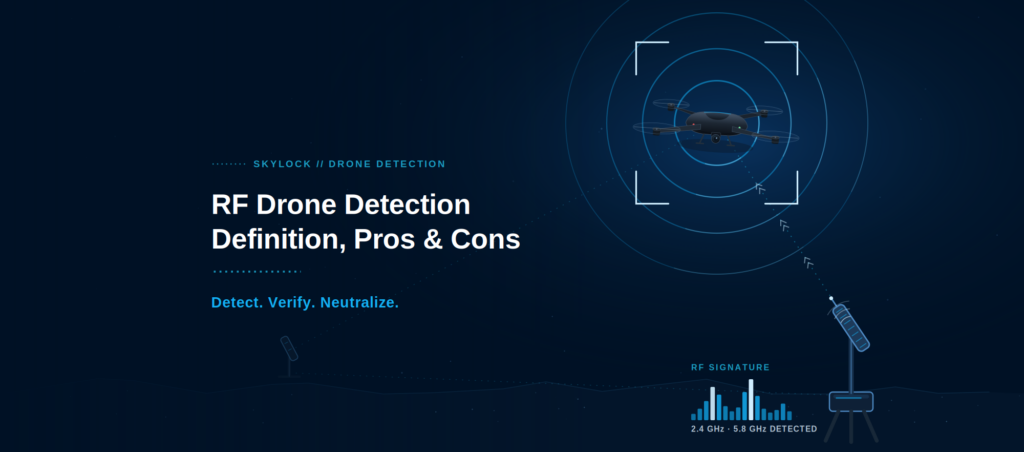 SKYLOCK // DRONE DETECTION

RF Drone Detection Definition, Pros & Cons

Detect. Verify. Neutralize.

RF SIGNATURE

2.4 GHz · 5.8 GHz DETECTED